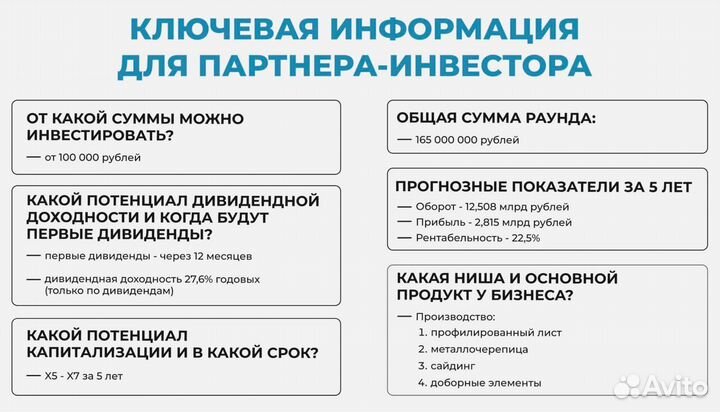 КЛЮЧЕВАЯ ИНФОРМАЦИЯ ДЛЯ ПАРТНЕРА-ИНВЕСТОРА

ОТ КАКОЙ СУММЫ МОЖНО ИНВЕСТИРОВАТЬ?

— от 100 000 рублей

КАКОЙ ПОТЕНЦИАЛ ДИВИДЕНДНОЙ ДОХОДНОСТИ И КОГДА БУДУТ ПЕРВЫЕ ДИВИДЕНДЫ?

— первые дивиденды - через 12 месяцев

— дивидендная доходность 27,6% годовых (только по дивидендам)

КАКОЙ ПОТЕНЦИАЛ КАПИТАЛИЗАЦИИ И В КАКОЙ СРОК?

— X5 - X7 за 5 лет

ОБЩАЯ СУММА РАУНДА:

— 165 000 000 рублей

ПРОГНОЗНЫЕ ПОКАЗАТЕЛИ ЗА 5 ЛЕТ

— Оборот - 12,508 млрд рублей

— Прибыль - 2,815 млрд рублей

— Рентабельность - 22,5%

КАКАЯ НИША И ОСНОВНОЙ ПРОДУКТ У БИЗНЕСА?

— Производство:
1. профилированный лист
2. металлочерепица
3. сайдинг
4. доборные элементы

Avito